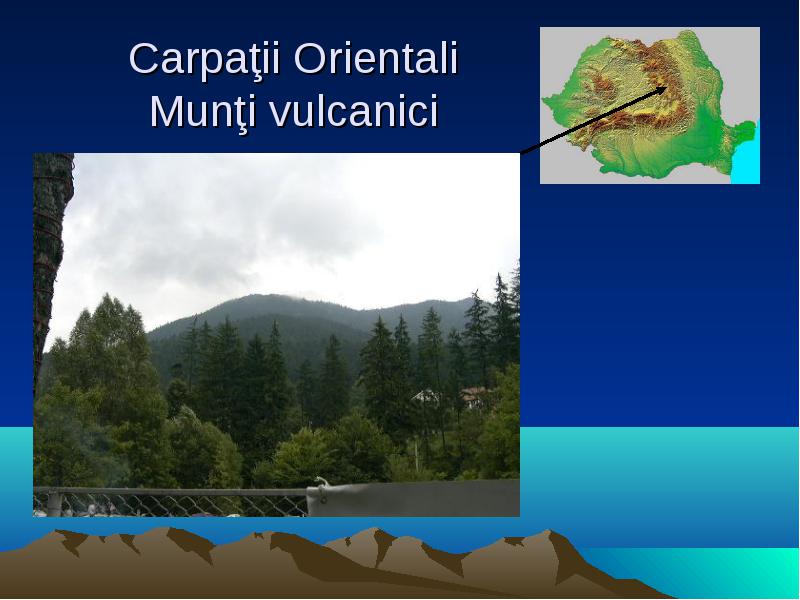 Carpaţii Orientali
Munţi vulcanici